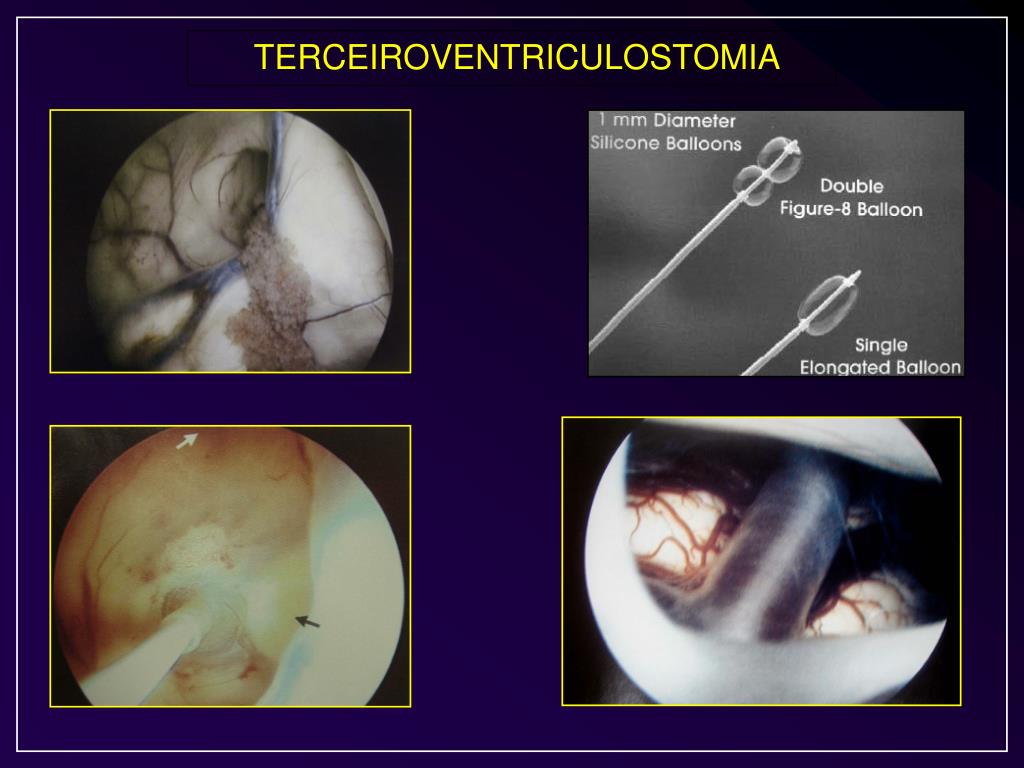 TERCEIROVENTRICULOSTOMIA

1 mm Diameter
Silicone Balloons

Double
Figure-8 Balloon

Single
Elongated Balloon